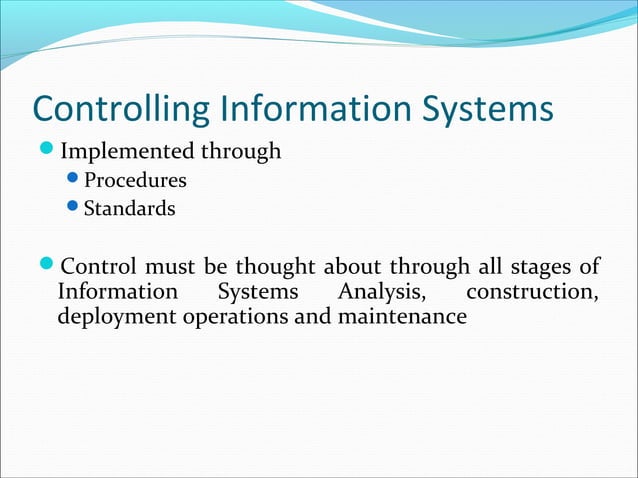 Controlling Information Systems

Implemented through

Procedures

Standards

Control must be thought about through all stages of Information Systems Analysis, construction, deployment operations and maintenance